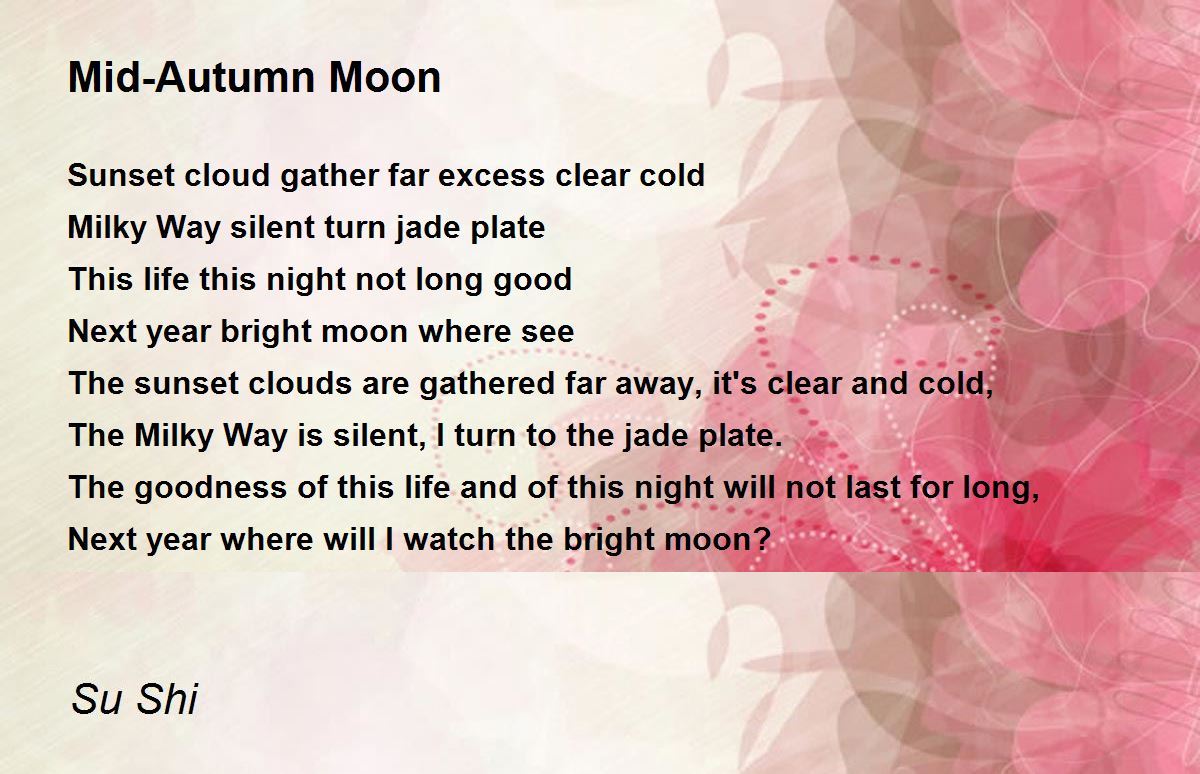 Mid-Autumn Moon

Sunset cloud gather far excess clear cold
Milky Way silent turn jade plate
This life this night not long good
Next year bright moon where see
The sunset clouds are gathered far away, it's clear and cold,
The Milky Way is silent, I turn to the jade plate.
The goodness of this life and of this night will not last for long,
Next year where will I watch the bright moon?

Su Shi